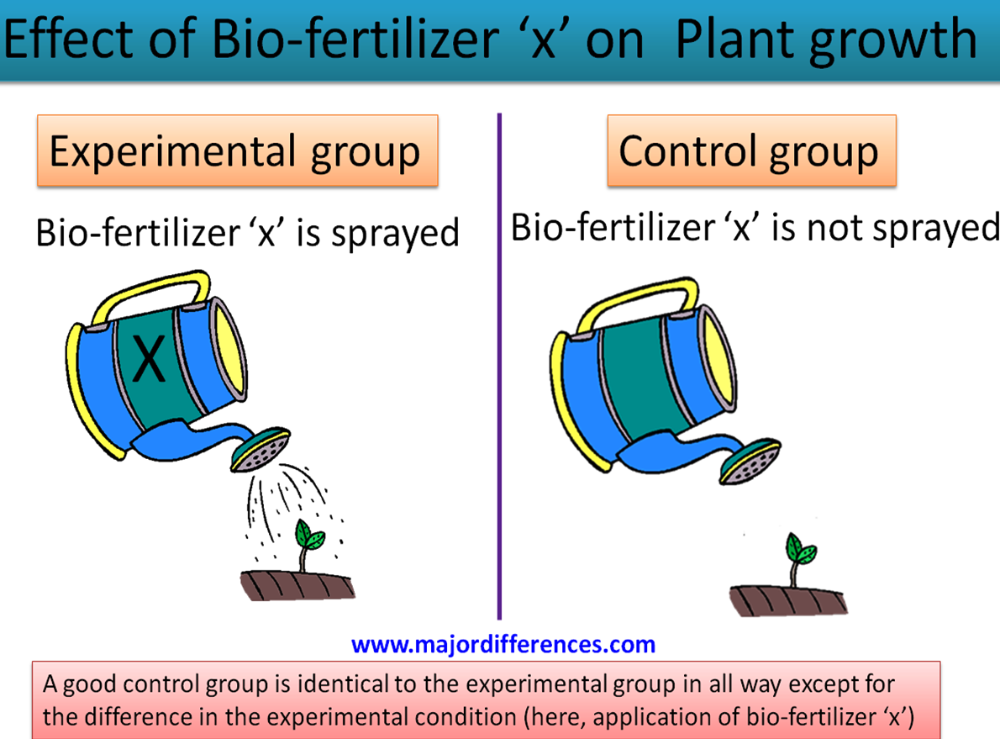 Effect of Bio-fertilizer ‘x’ on Plant growth

Experimental group

Bio-fertilizer ‘x’ is sprayed

X

Control group

Bio-fertilizer ‘x’ is not sprayed

www.majordifferences.com

A good control group is identical to the experimental group in all way except for the difference in the experimental condition (here, application of bio-fertilizer ‘x’)